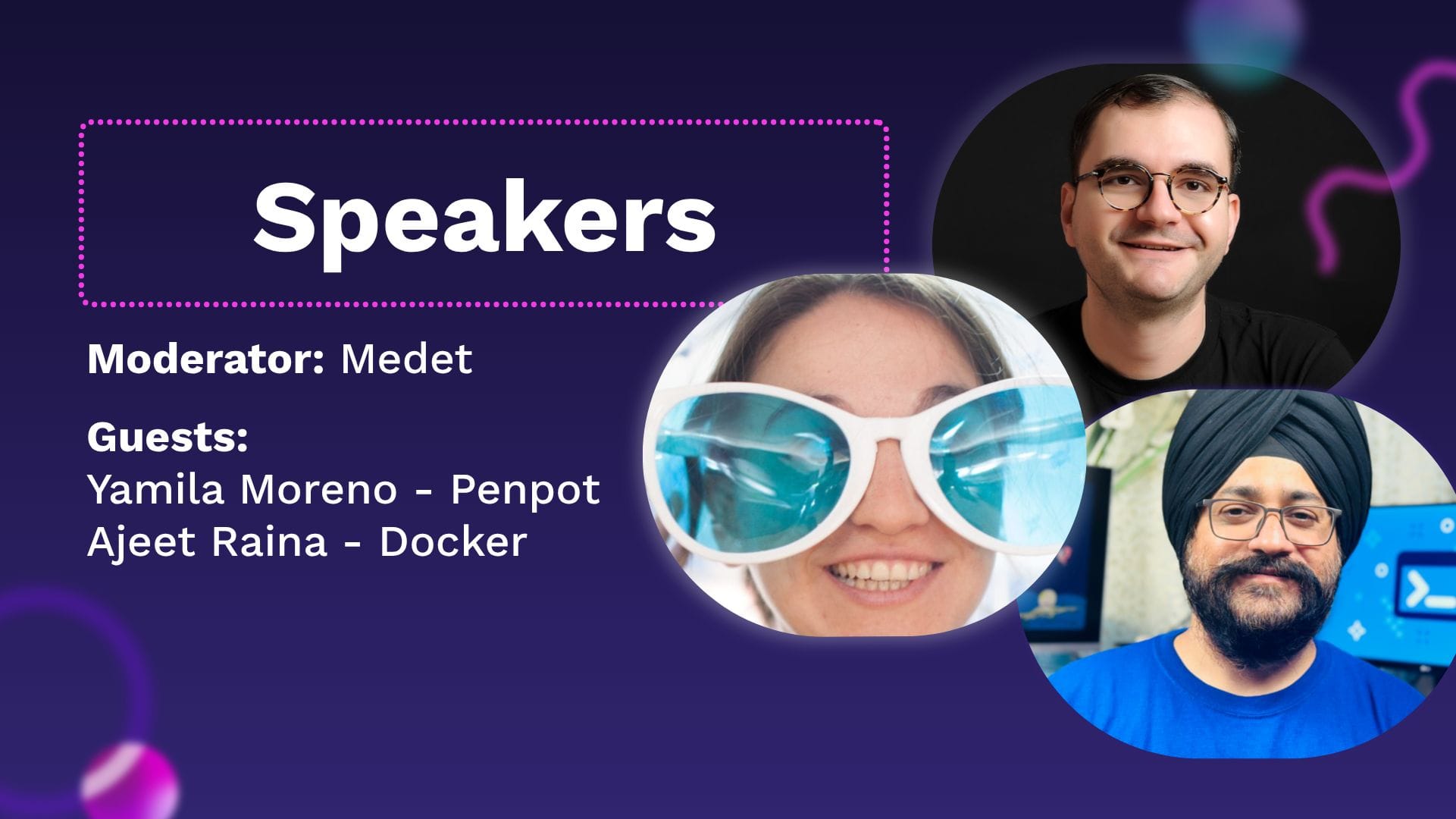 Speakers

Moderator: Medet

Guests:
Yamila Moreno - Penpot
Ajeet Raina - Docker